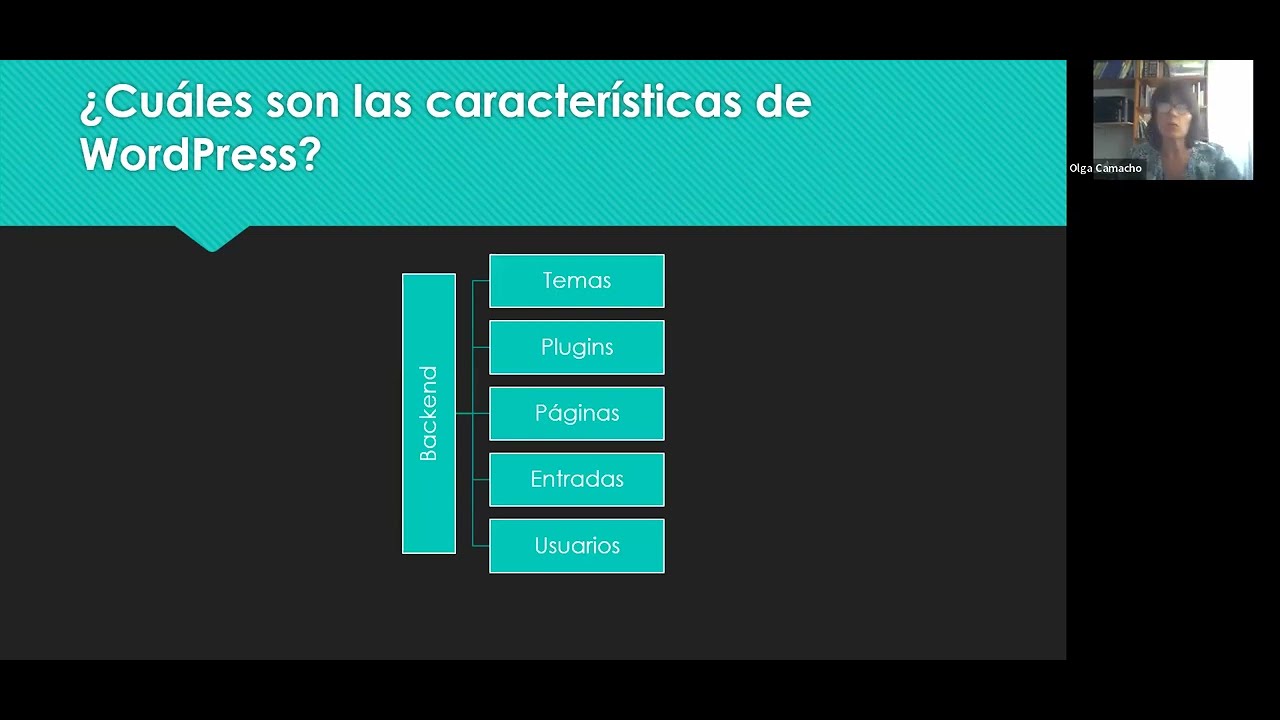 ¿Cuáles son las características de WordPress?

Backend

Temas
Plugins
Páginas
Entradas
Usuarios

Olga Camacho